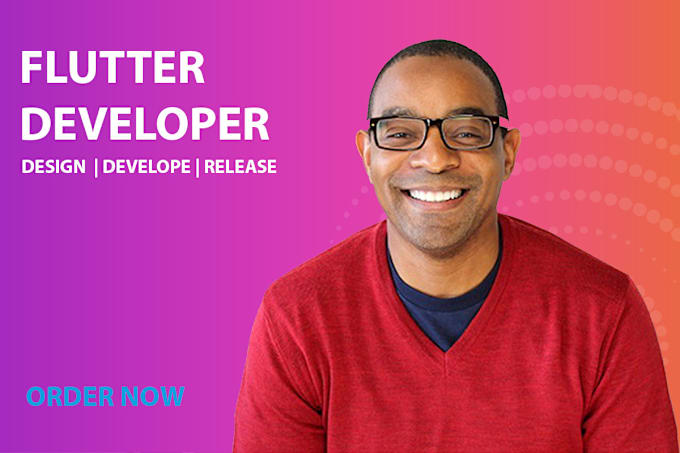 FLUTTER DEVELOPER

DESIGN | DEVELOPE | RELEASE

ORDER NOW